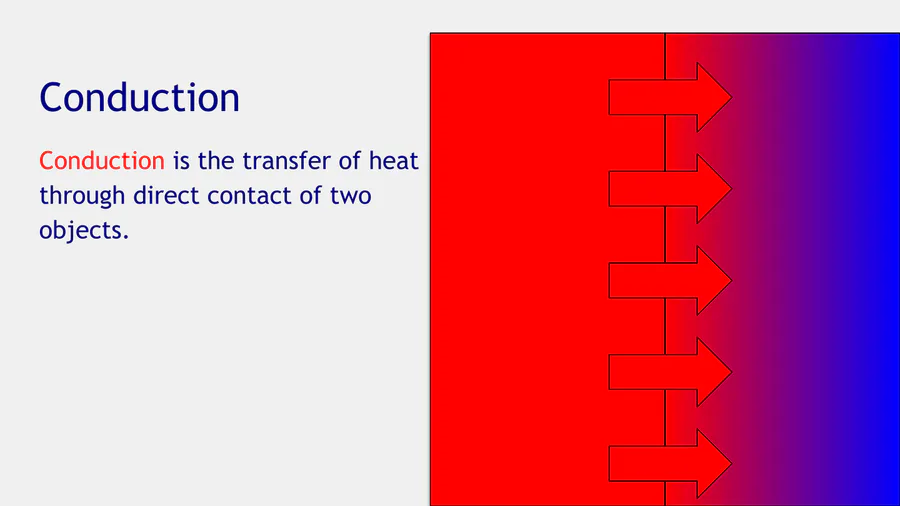 Conduction

Conduction is the transfer of heat through direct contact of two objects.